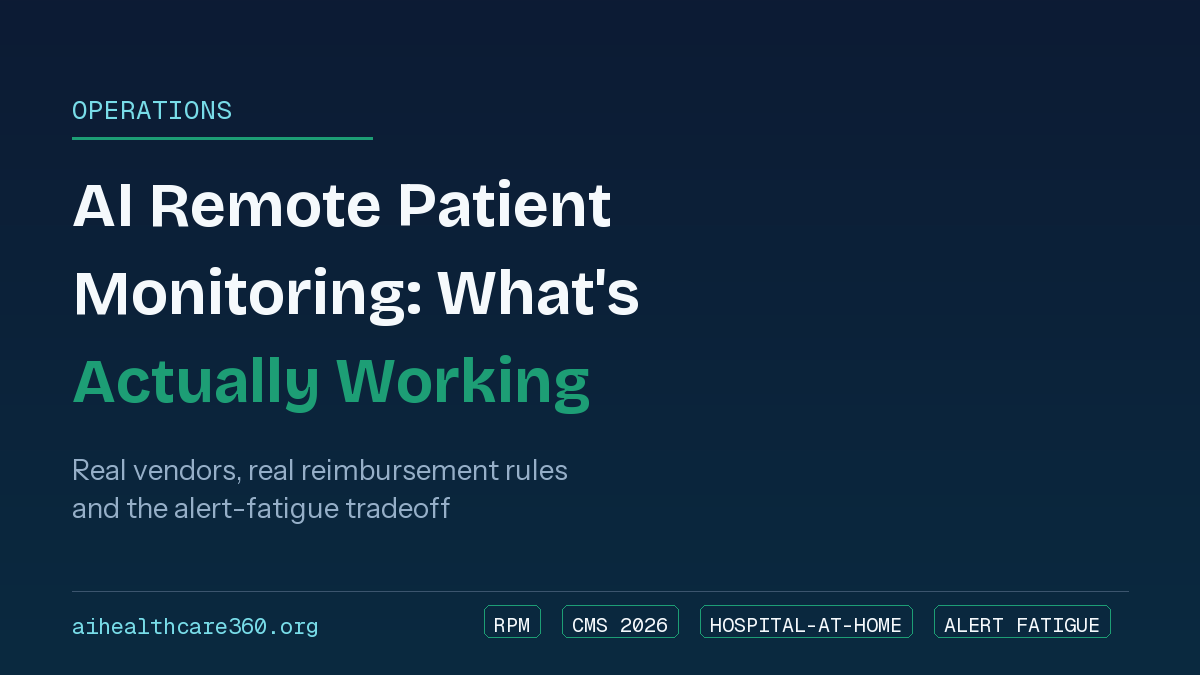 OPERATIONS

AI Remote Patient Monitoring: What's Actually Working

Real vendors, real reimbursement rules and the alert-fatigue tradeoff

aihealthcare360.org

RPM

CMS 2026

HOSPITAL-AT-HOME

ALERT FATIGUE